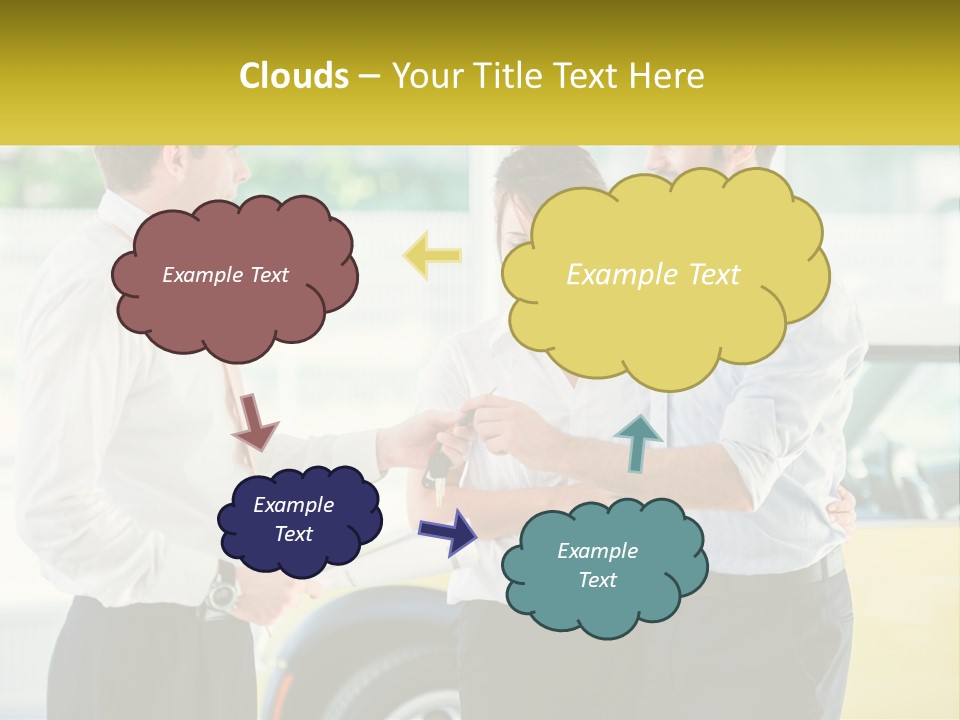 Clouds – Your Title Text Here

Example Text

Example Text

Example Text

Example Text